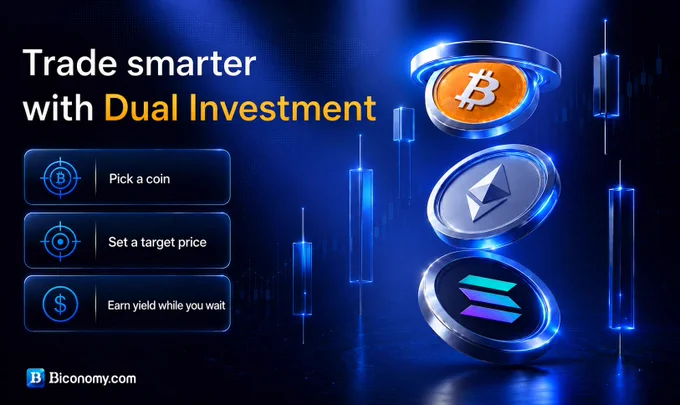 Trade smarter with Dual Investment

Pick a coin

Set a target price

Earn yield while you wait

Biconomy.com